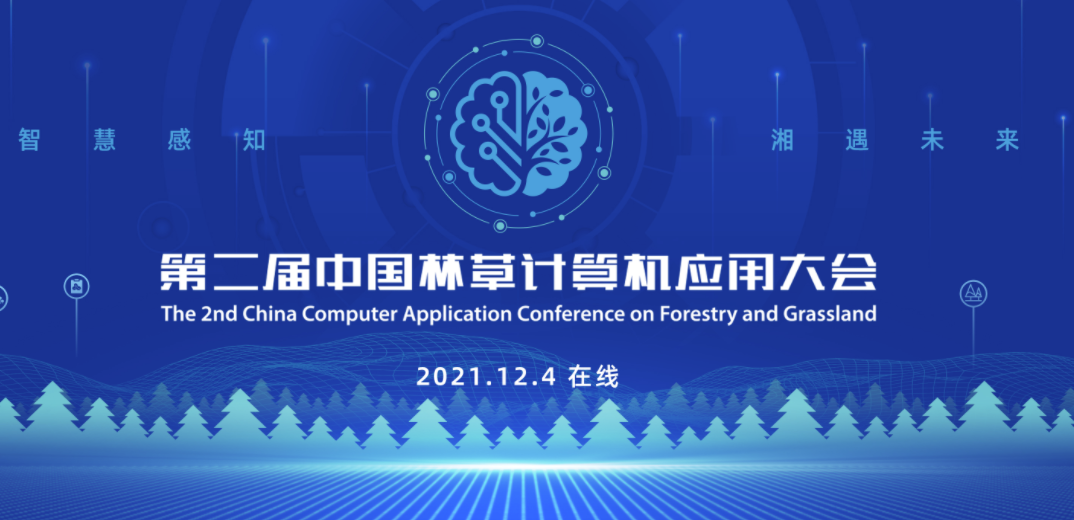 智 慧 感 知

湘 遇 未 来

第二届中国林草计算机应用大会

The 2nd China Computer Application Conference on Forestry and Grassland

2021.12.4 在线